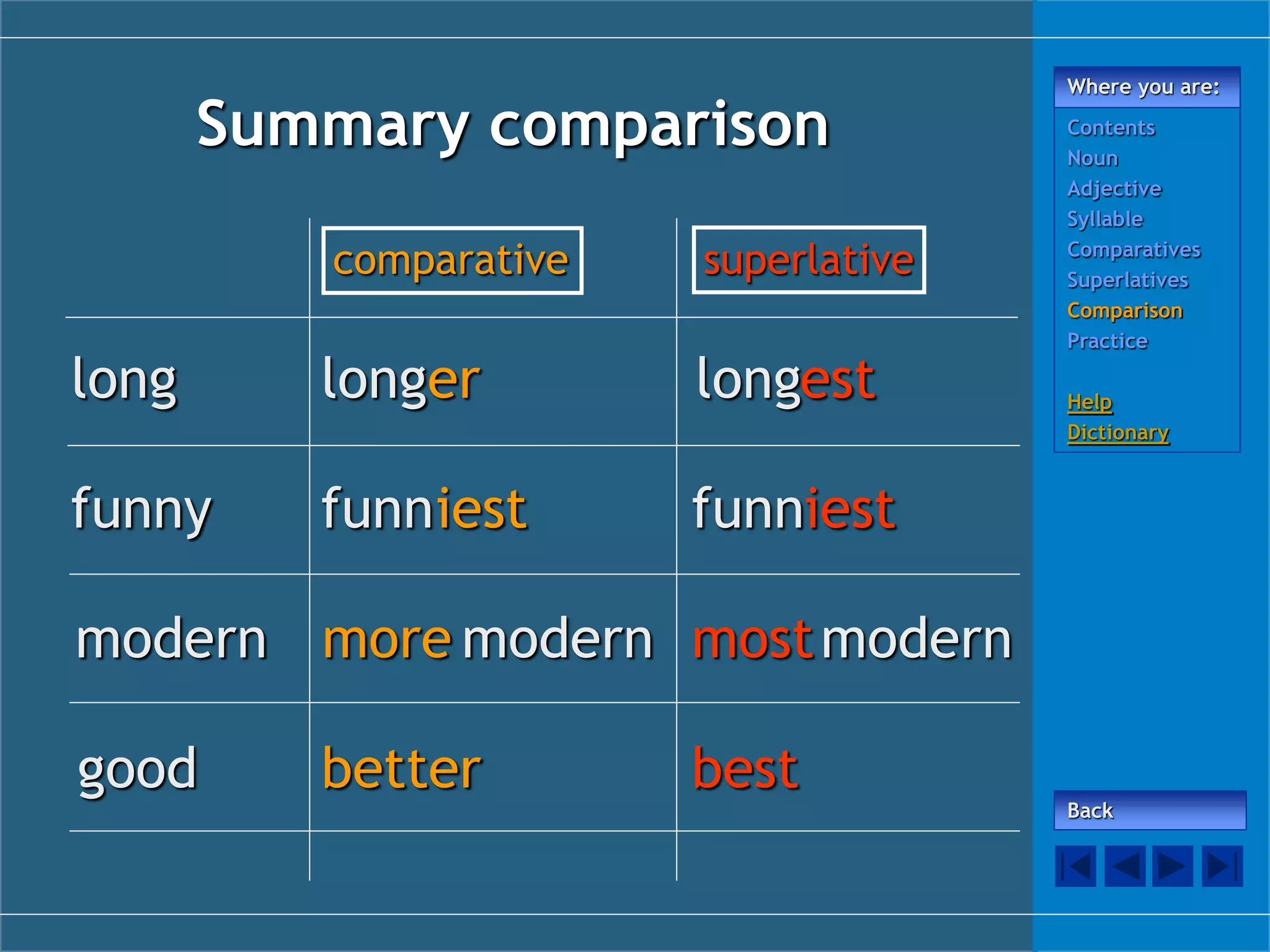 Summary comparison

| | comparative | superlative |
|---|---|---|
| long | longer | longest |
| funny | funniest | funniest |
| modern | more modern | most modern |
| good | better | best |

Where you are:
Contents
Noun
Adjective
Syllable
Comparatives
Superlatives
Comparison
Practice

Help
Dictionary

Back